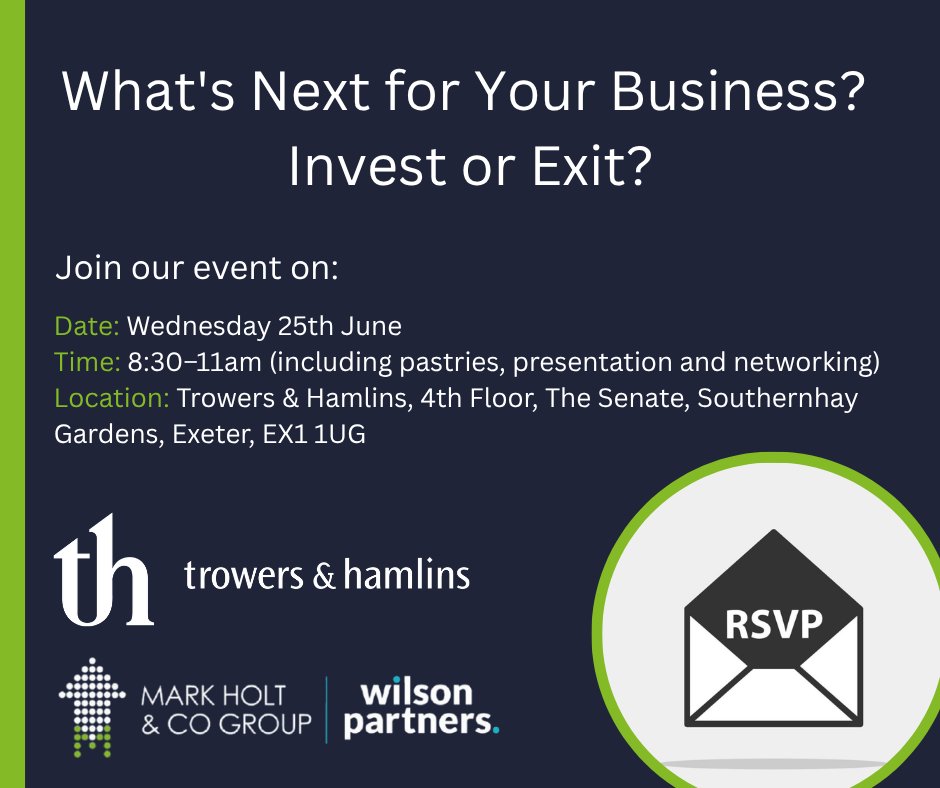 What's Next for Your Business? Invest or Exit?

Join our event on:

Date: Wednesday 25th June
Time: 8:30–11am (including pastries, presentation and networking)
Location: Trowers & Hamlins, 4th Floor, The Senate, Southernhay Gardens, Exeter, EX1 1UG

th trowers & hamlins

MARK HOLT & CO GROUP

wilson partners.

RSVP